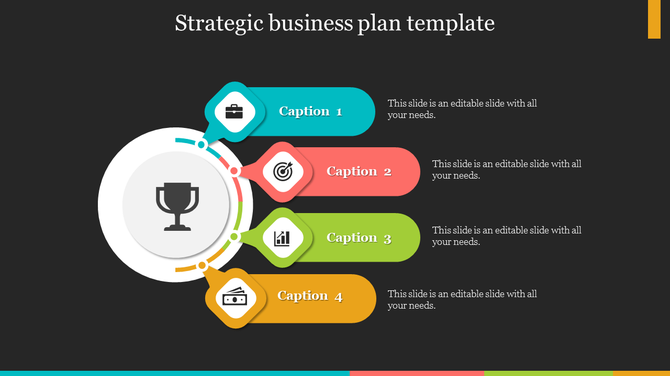 Strategic business plan template

Caption 1

This slide is an editable slide with all your needs.

Caption 2

This slide is an editable slide with all your needs.

Caption 3

This slide is an editable slide with all your needs.

Caption 4

This slide is an editable slide with all your needs.